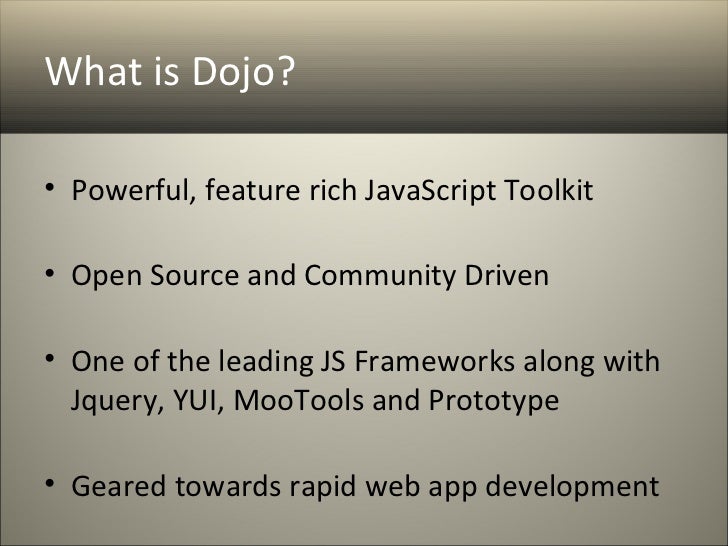 What is Dojo?

• Powerful, feature rich JavaScript Toolkit

• Open Source and Community Driven

• One of the leading JS Frameworks along with Jquery, YUI, MooTools and Prototype

• Geared towards rapid web app development